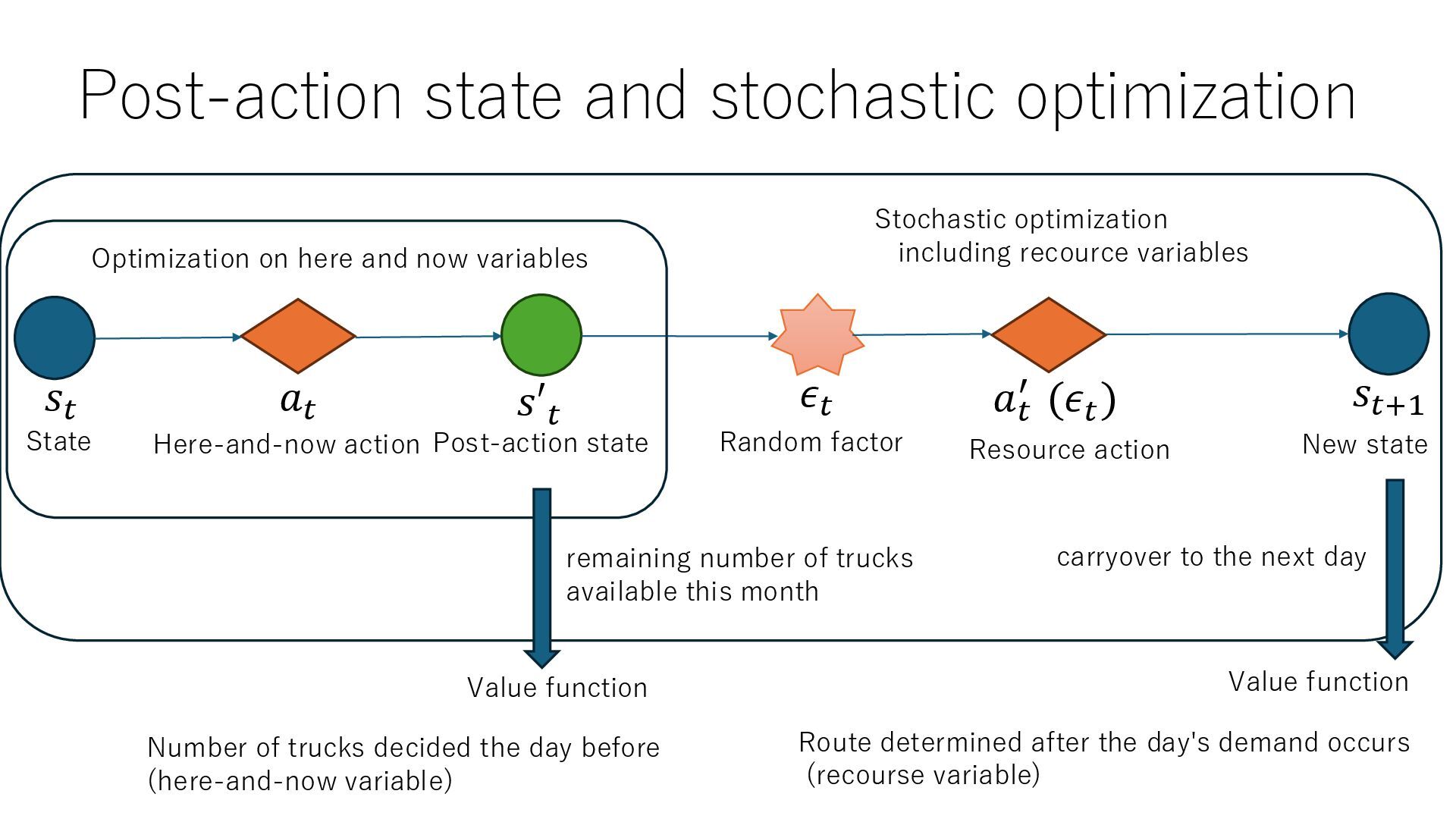 Post-action state and stochastic optimization

Stochastic optimization including recource variables

Optimization on here and now variables

$s_t$
State

$a_t$
Here-and-now action

$s'_t$
Post-action state

$\epsilon_t$
Random factor

$a'_t\ (\epsilon_t)$
Resource action

$s_{t+1}$
New state

remaining number of trucks available this month

carryover to the next day

Value function

Value function

Number of trucks decided the day before (here-and-now variable)

Route determined after the day's demand occurs (recourse variable)